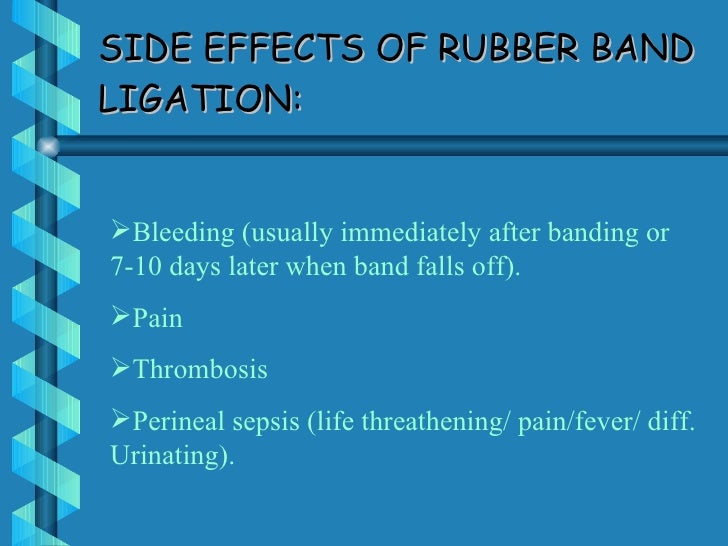 SIDE EFFECTS OF RUBBER BAND LIGATION:

➢Bleeding (usually immediately after banding or 7-10 days later when band falls off).

➢Pain

➢Thrombosis

➢Perineal sepsis (life threathening/ pain/fever/ diff. Urinating).